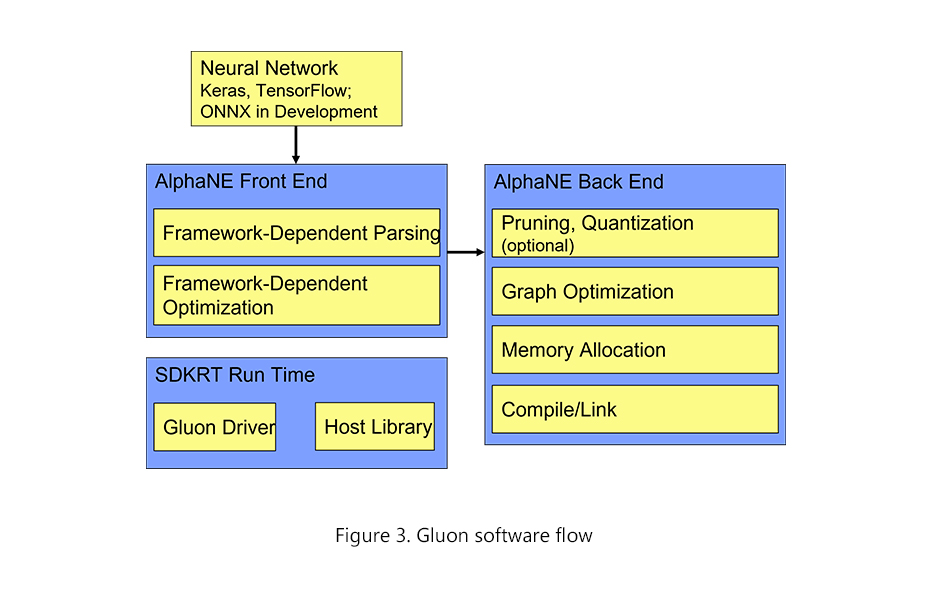 Neural Network
Keras, TensorFlow;
ONNX in Development

AlphaNE Front End

Framework-Dependent Parsing

Framework-Dependent Optimization

SDKRT Run Time

Gluon Driver

Host Library

AlphaNE Back End

Pruning, Quantization (optional)

Graph Optimization

Memory Allocation

Compile/Link

Figure 3. Gluon software flow